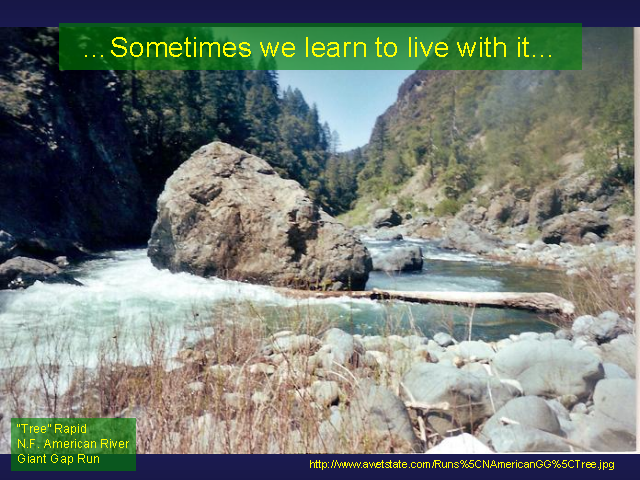 …Sometimes we learn to live with it…

"Tree" Rapid
N.F. American River
Giant Gap Run

http://www.awetstate.com/Runs%5CNAmericanGG%5CTree.jpg